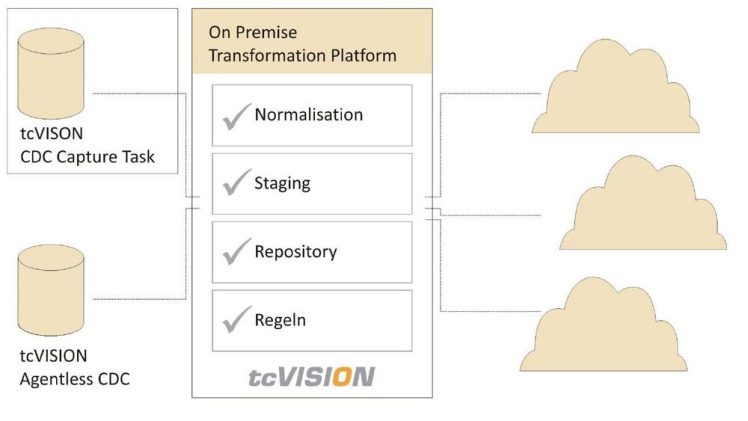 tcVISON
CDC Capture Task

tcVISION
Agentless CDC

On Premise
Transformation Platform

Normalisation

Staging

Repository

Regeln

tcVISION